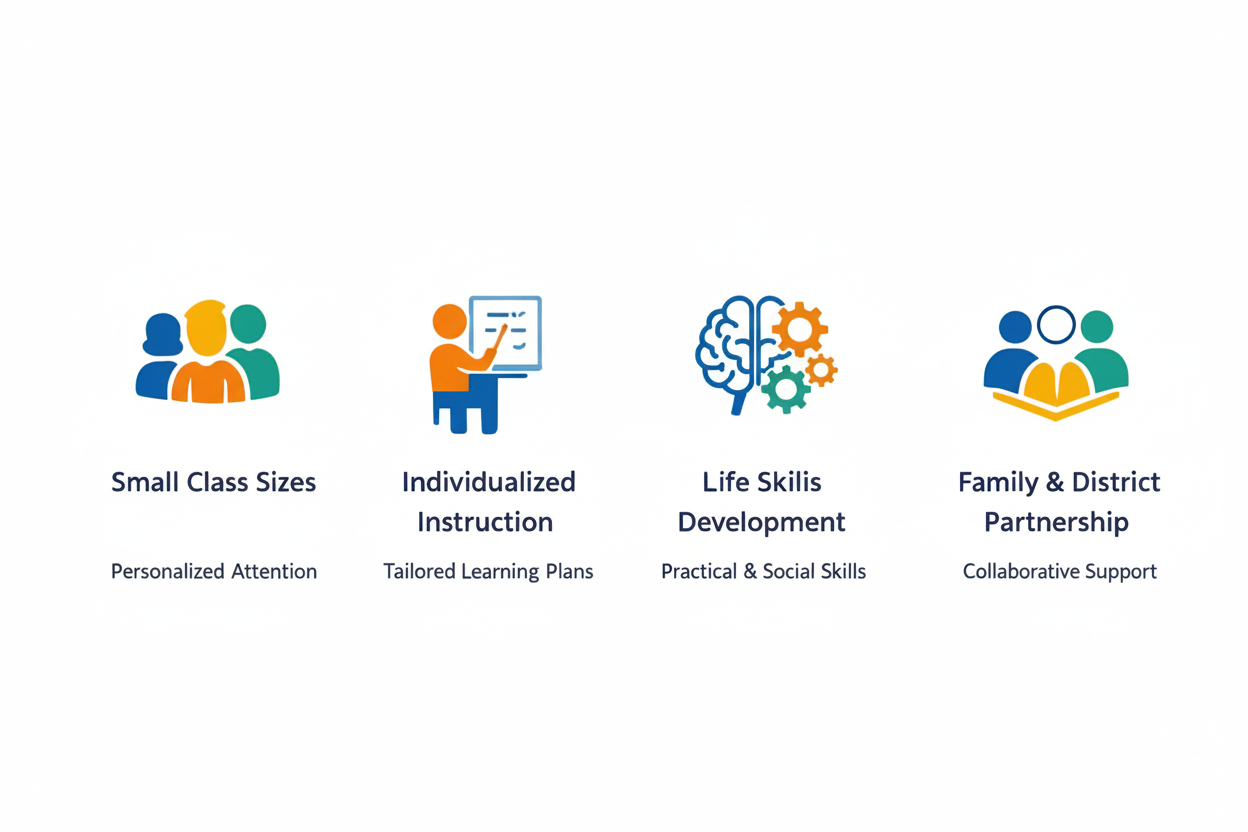 Small Class Sizes

Personalized Attention

Individualized Instruction

Tailored Learning Plans

Life Skilis Development

Practical & Social Skills

Family & District Partnership

Collaborative Support